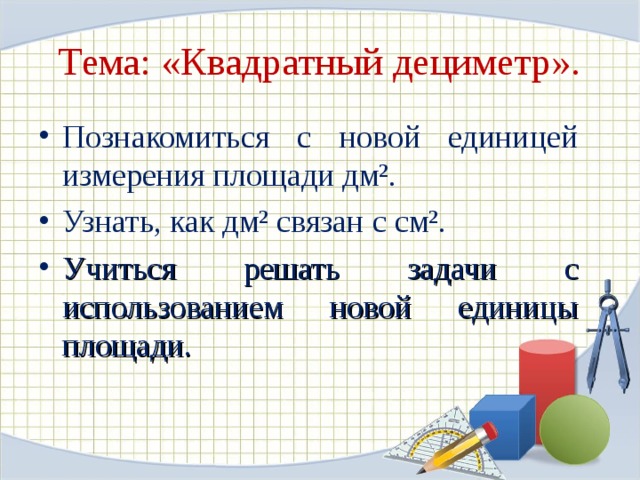 Тема: «Квадратный дециметр».

• Познакомиться с новой единицей измерения площади дм².

• Узнать, как дм² связан с см².

• Учиться решать задачи с использованием новой единицы площади.